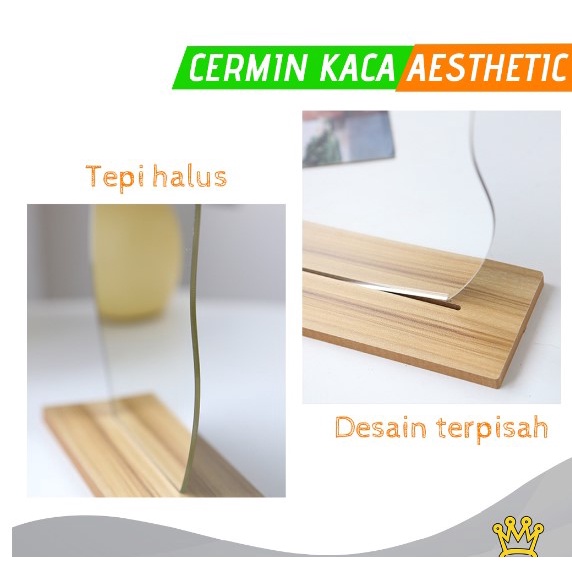 CERMIN KACA AESTHETIC

Tepi halus

Desain terpisah